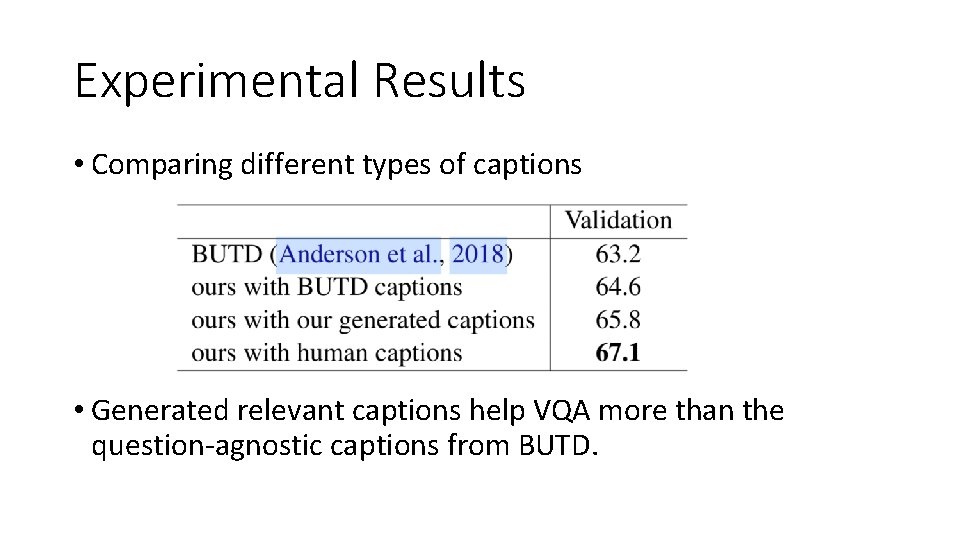 Experimental Results

• Comparing different types of captions

| | Validation |
|---|---|
| BUTD (Anderson et al., 2018) | 63.2 |
| ours with BUTD captions | 64.6 |
| ours with our generated captions | 65.8 |
| ours with human captions | **67.1** |

• Generated relevant captions help VQA more than the question-agnostic captions from BUTD.